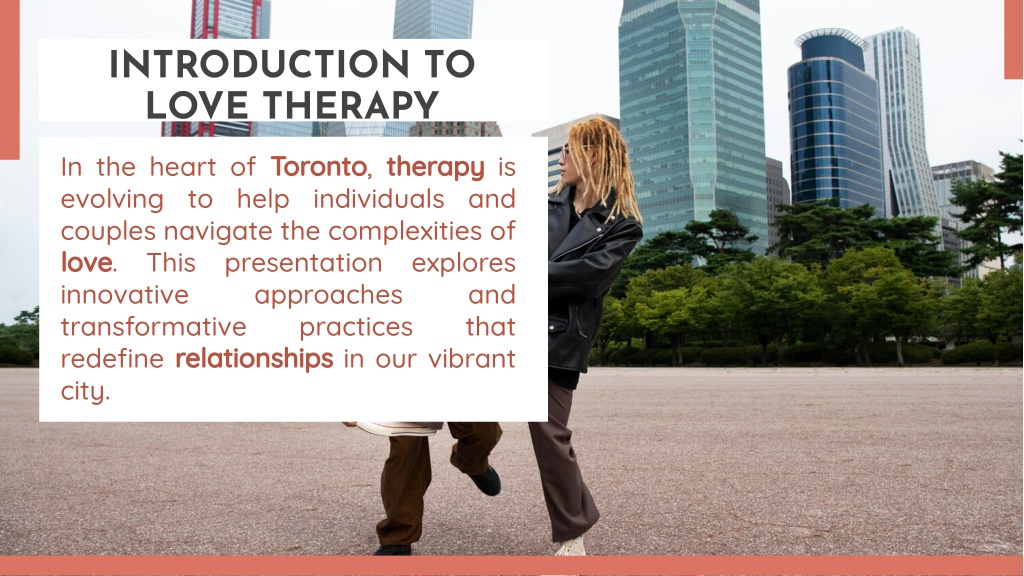 INTRODUCTION TO LOVE THERAPY

In the heart of Toronto, therapy is evolving to help individuals and couples navigate the complexities of love. This presentation explores innovative approaches and transformative practices that redefine relationships in our vibrant city.